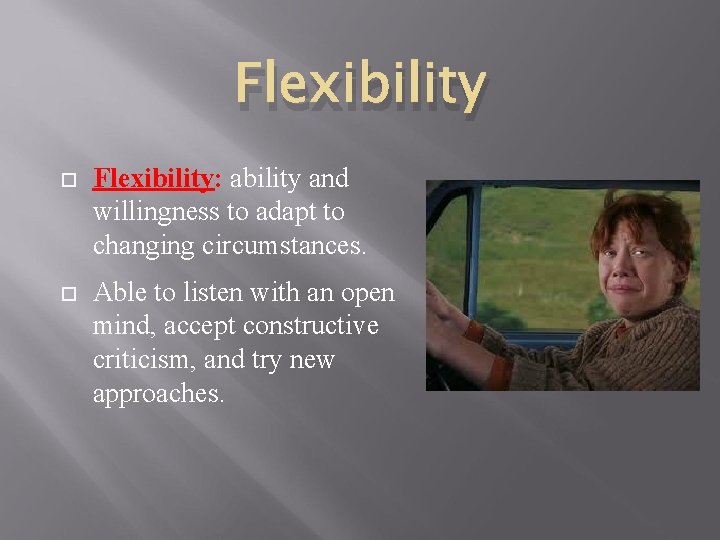 Flexibility

Flexibility: ability and willingness to adapt to changing circumstances.

Able to listen with an open mind, accept constructive criticism, and try new approaches.